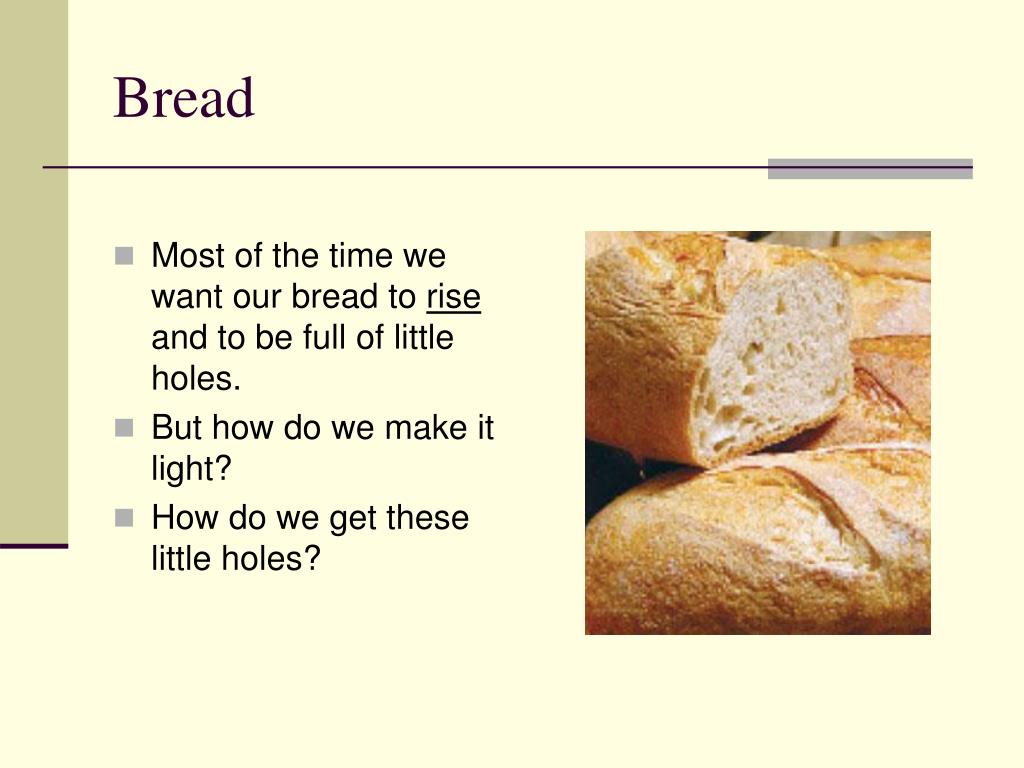 Bread

- Most of the time we want our bread to rise and to be full of little holes.
- But how do we make it light?
- How do we get these little holes?